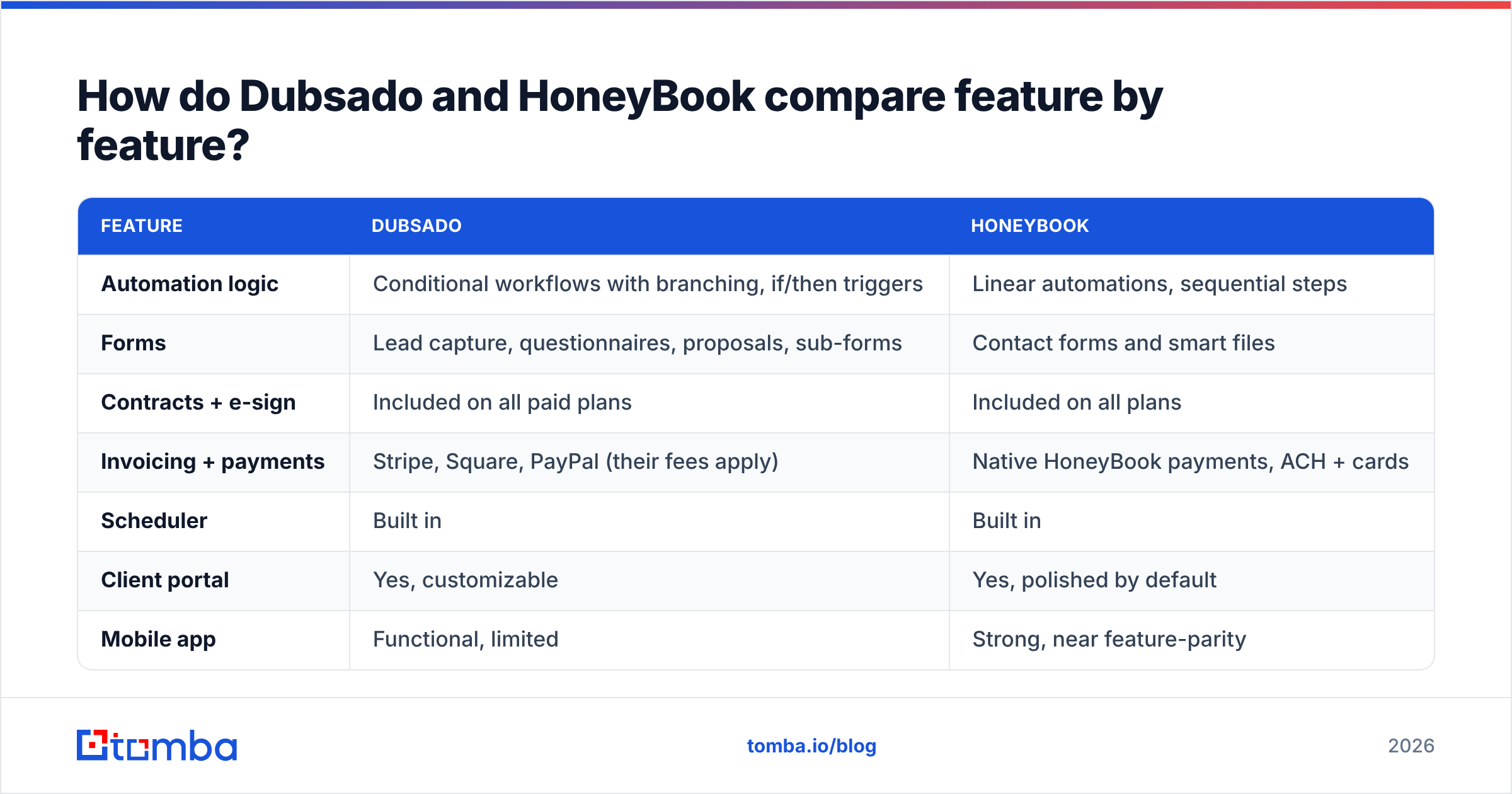 How do Dubsado and HoneyBook compare feature by feature?

| FEATURE | DUBSADO | HONEYBOOK |
|---|---|---|
| Automation logic | Conditional workflows with branching, if/then triggers | Linear automations, sequential steps |
| Forms | Lead capture, questionnaires, proposals, sub-forms | Contact forms and smart files |
| Contracts + e-sign | Included on all paid plans | Included on all plans |
| Invoicing + payments | Stripe, Square, PayPal (their fees apply) | Native HoneyBook payments, ACH + cards |
| Scheduler | Built in | Built in |
| Client portal | Yes, customizable | Yes, polished by default |
| Mobile app | Functional, limited | Strong, near feature-parity |

tomba

tomba.io/blog

2026